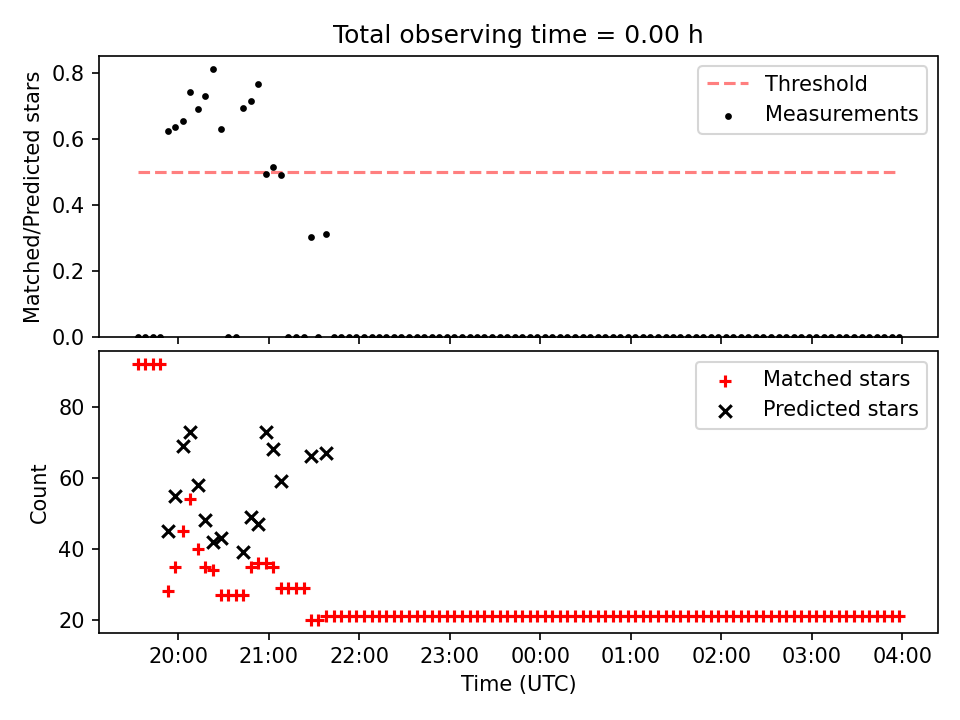 Total observing time = 0.00 h

Matched/Predicted stars

0.8
0.6
0.4
0.2
0.0

Threshold
Measurements

Count

80
60
40
20

Matched stars
Predicted stars

20:00
21:00
22:00
23:00
00:00
01:00
02:00
03:00
04:00

Time (UTC)